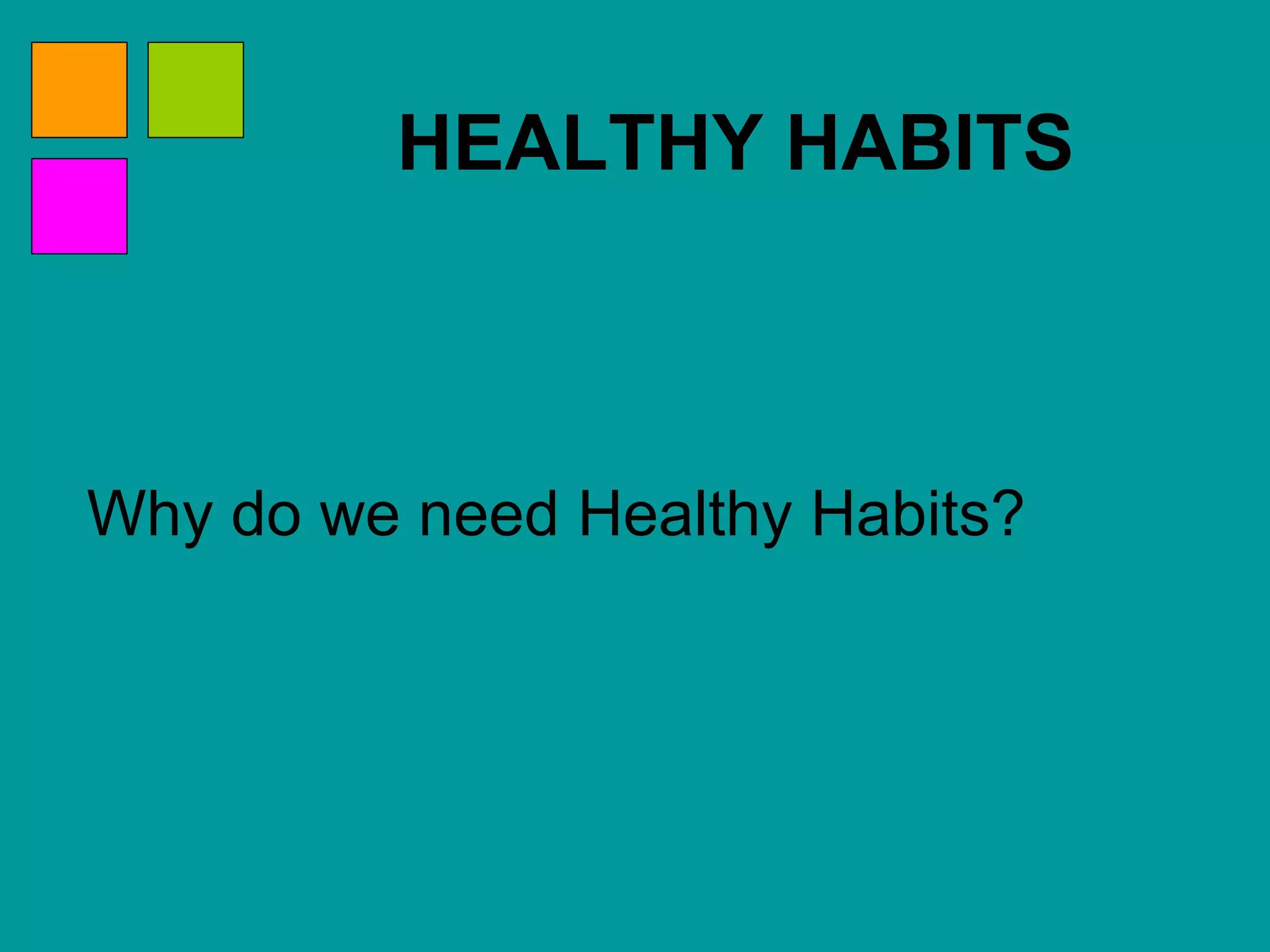 HEALTHY HABITS

Why do we need Healthy Habits?